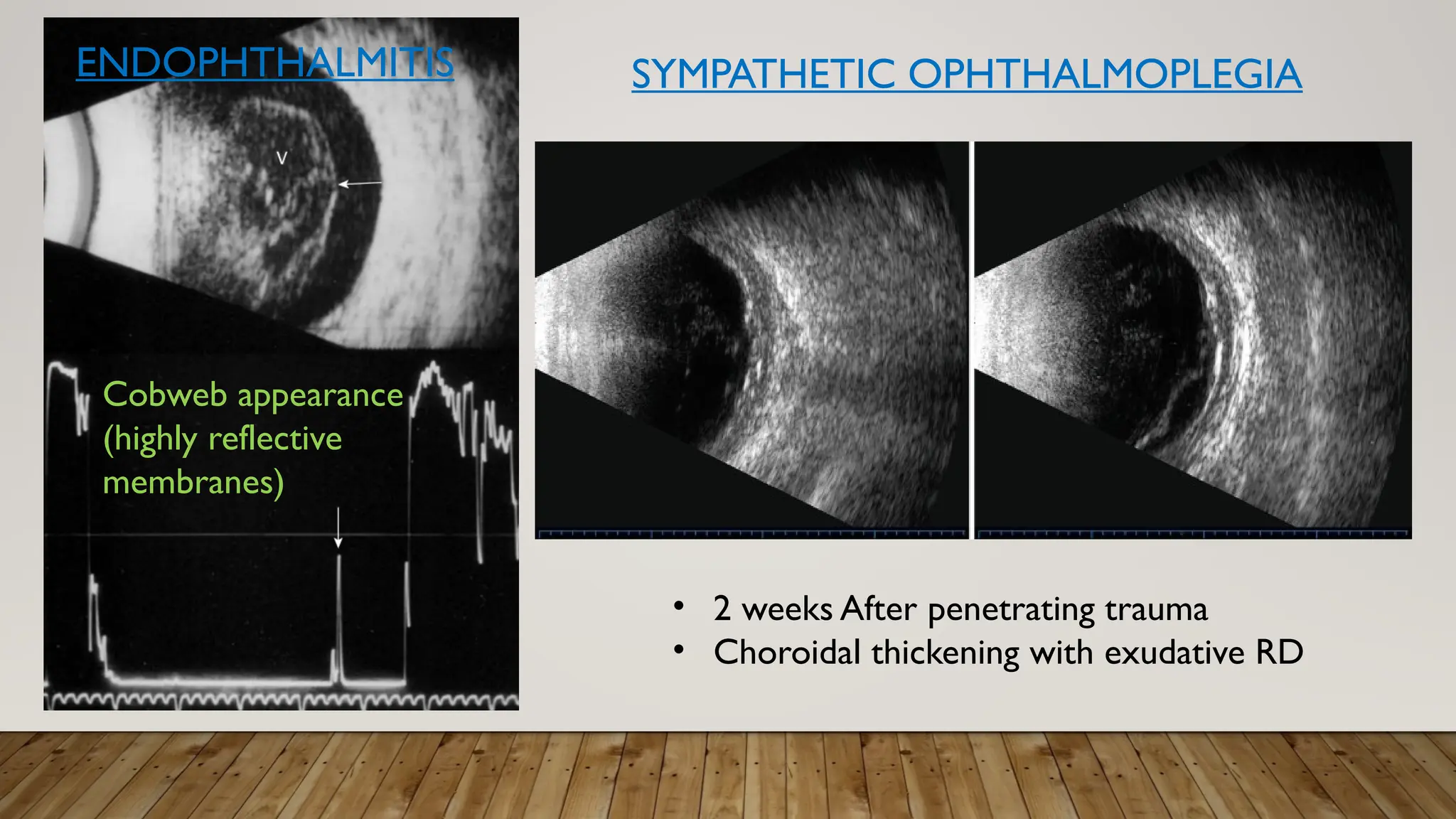 ENDOPHTHALMITIS

V

Cobweb appearance (highly reflective membranes)

SYMPATHETIC OPHTHALMOPLEGIA

• 2 weeks After penetrating trauma
• Choroidal thickening with exudative RD